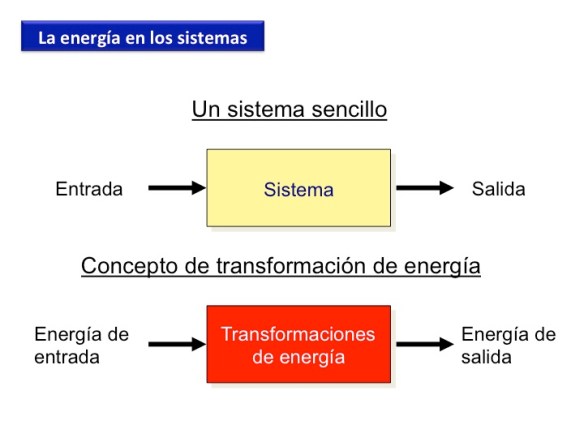 La energía en los sistemas

Un sistema sencillo

Entrada

Sistema

Salida

Concepto de transformación de energía

Energía de entrada

Transformaciones de energía

Energía de salida